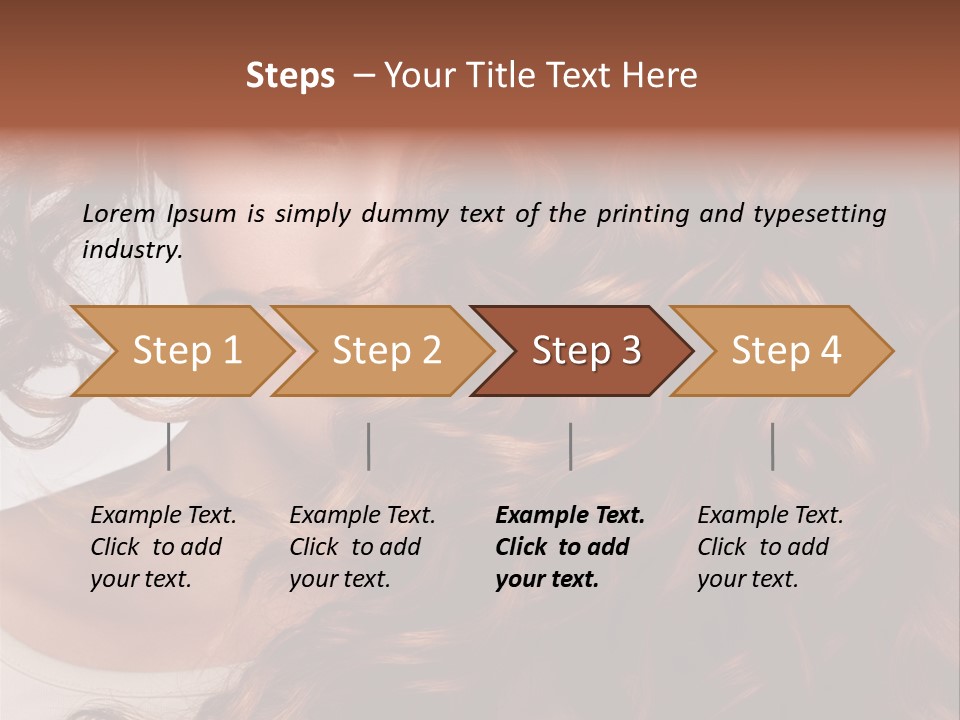 Steps – Your Title Text Here

Lorem Ipsum is simply dummy text of the printing and typesetting industry.

Step 1

Step 2

Step 3

Step 4

Example Text. Click to add your text.

Example Text. Click to add your text.

Example Text. Click to add your text.

Example Text. Click to add your text.